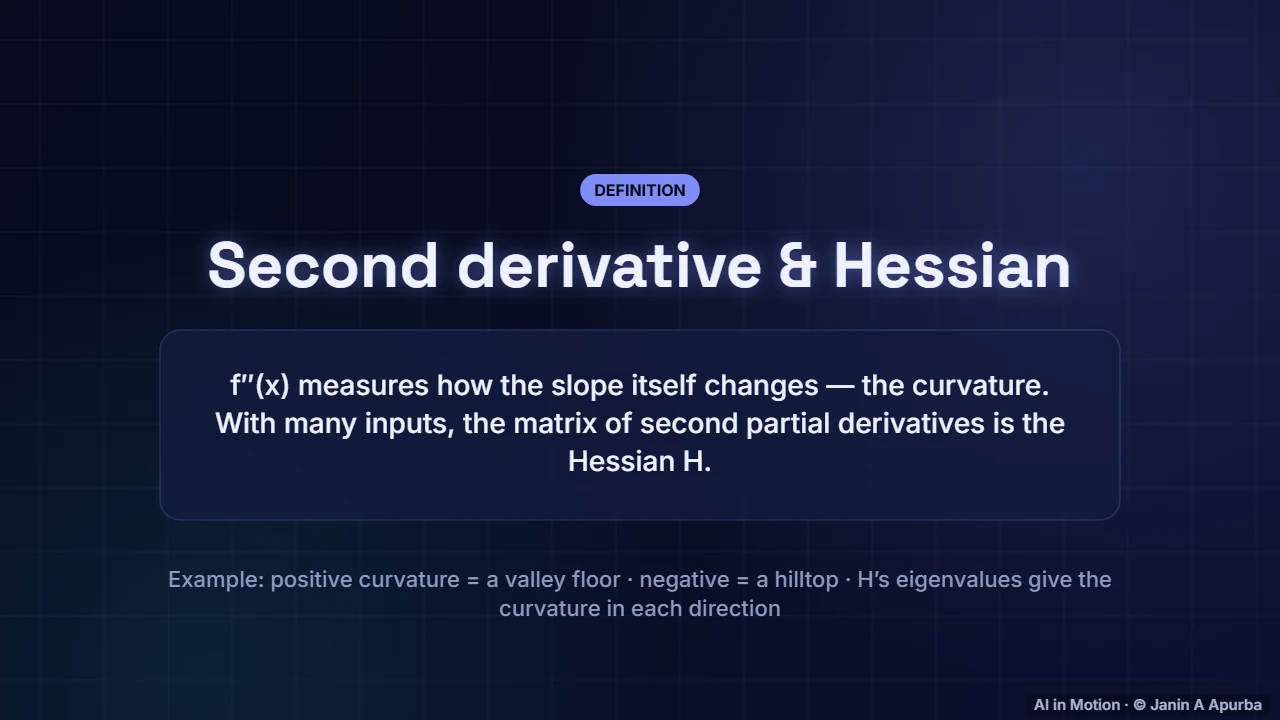 DEFINITION

Second derivative & Hessian

$f''(x)$ measures how the slope itself changes — the curvature. With many inputs, the matrix of second partial derivatives is the Hessian H.

Example: positive curvature = a valley floor · negative = a hilltop · H's eigenvalues give the curvature in each direction

AI in Motion · © Janin A Apurba